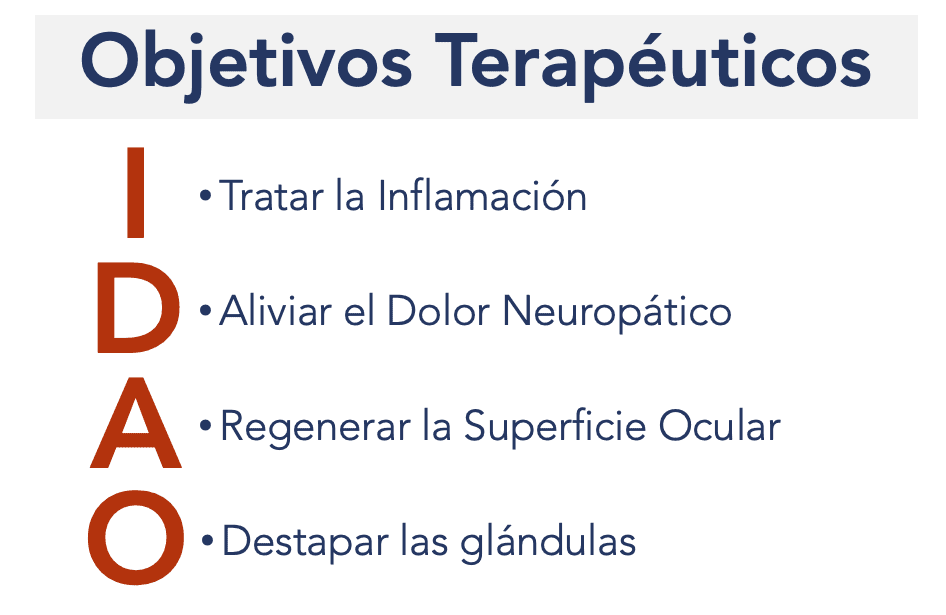 Objetivos Terapéuticos

I • Tratar la Inflamación

D • Aliviar el Dolor Neuropático

A • Regenerar la Superficie Ocular

O • Destapar las glándulas